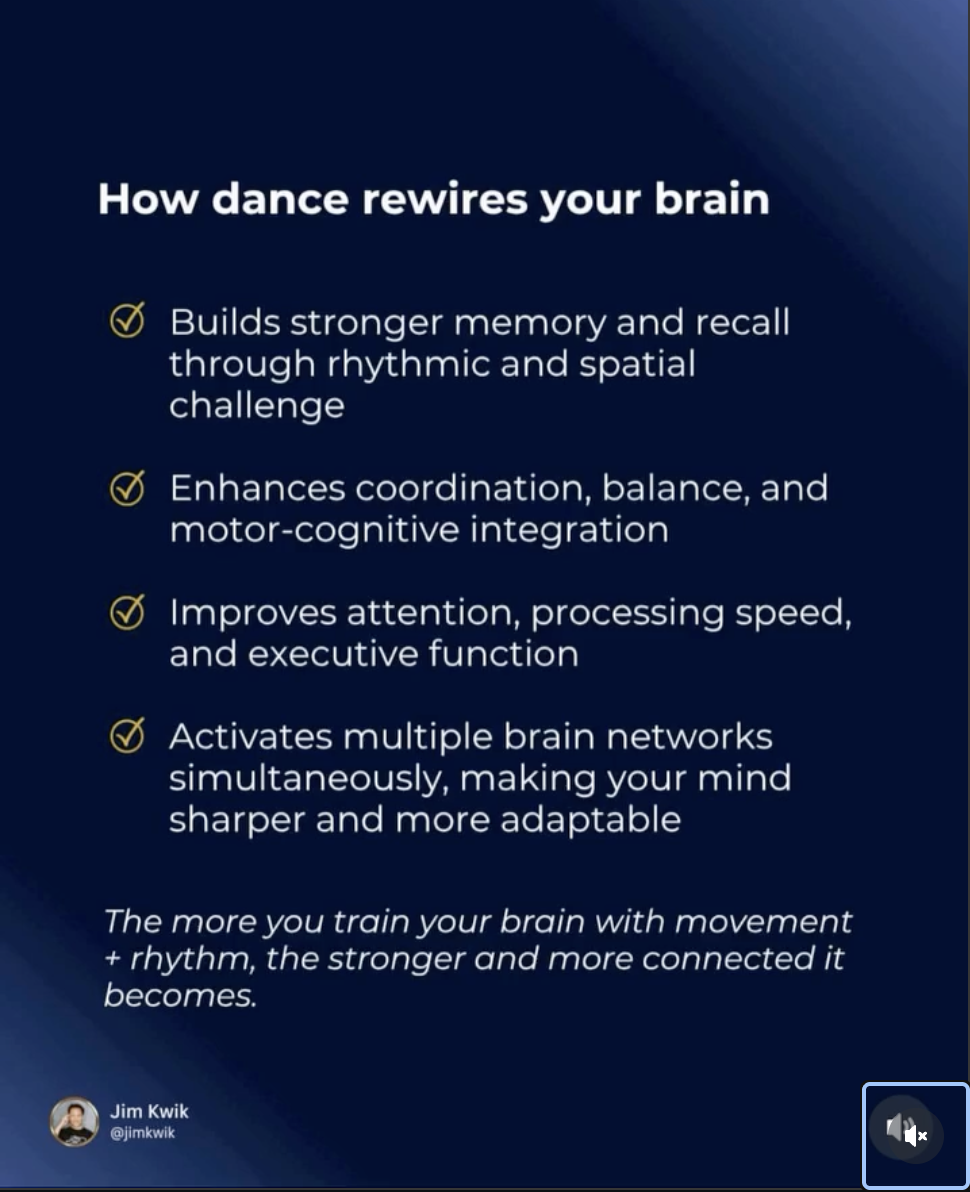 How dance rewires your brain

Builds stronger memory and recall through rhythmic and spatial challenge

Enhances coordination, balance, and motor-cognitive integration

Improves attention, processing speed, and executive function

Activates multiple brain networks simultaneously, making your mind sharper and more adaptable

The more you train your brain with movement + rhythm, the stronger and more connected it becomes.

Jim Kwik
@jimkwik